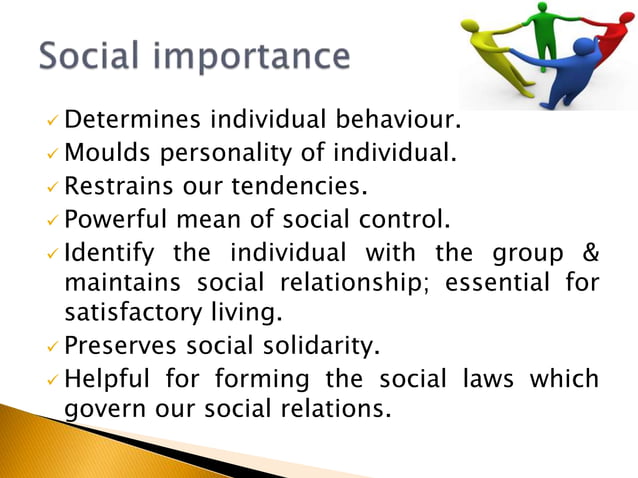 Social importance

✓ Determines individual behaviour.
✓ Moulds personality of individual.
✓ Restrains our tendencies.
✓ Powerful mean of social control.
✓ Identify the individual with the group & maintains social relationship; essential for satisfactory living.
✓ Preserves social solidarity.
✓ Helpful for forming the social laws which govern our social relations.